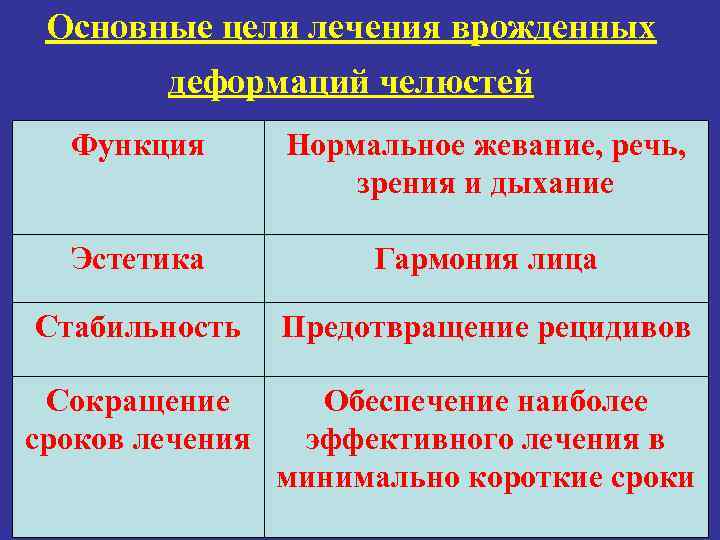 Основные цели лечения врожденных деформаций челюстей

| Функция | Нормальное жевание, речь, зрения и дыхание |
|---|---|
| Эстетика | Гармония лица |
| Стабильность | Предотвращение рецидивов |
| Сокращение сроков лечения | Обеспечение наиболее эффективного лечения в минимально короткие сроки |